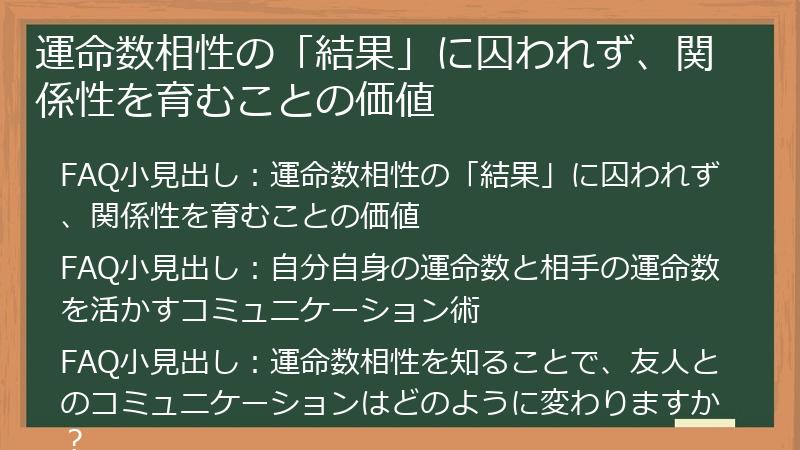 運命数相性の「結果」に囚われず、関係性を育むことの価値

FAQ小見出し：運命数相性の「結果」に囚われず、関係性を育むことの価値

FAQ小見出し：自分自身の運命数と相手の運命数を活かすコミュニケーション術

FAQ小見出し：運命数相性を知ることで、友人とのコミュニケーションはどのように変わりますか？